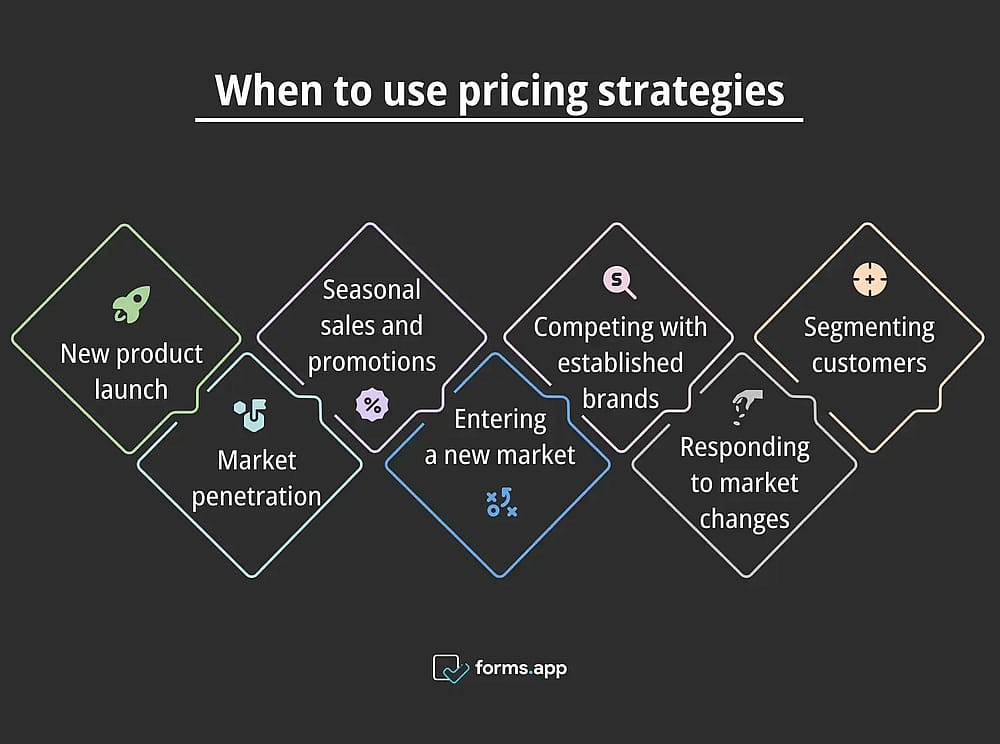 When to use pricing strategies

New product launch

Market penetration

Seasonal sales and promotions

Entering a new market

Competing with established brands

Responding to market changes

Segmenting customers

forms.app